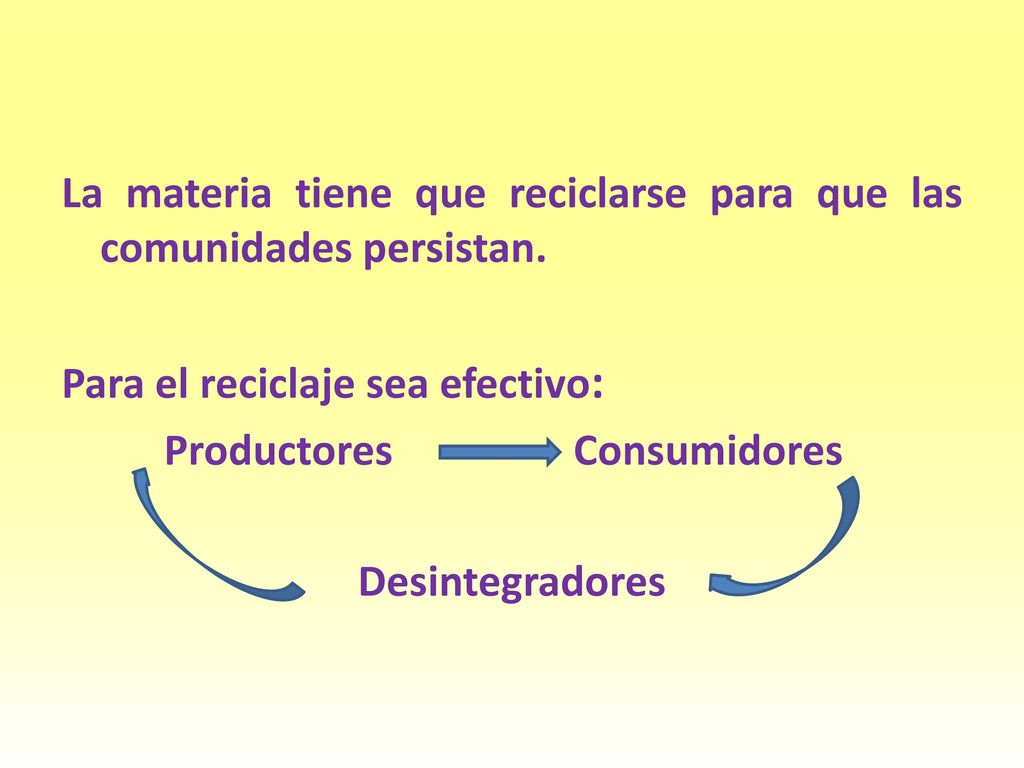 La materia tiene que reciclarse para que las comunidades persistan.

Para el reciclaje sea efectivo:

Productores Consumidores

Desintegradores